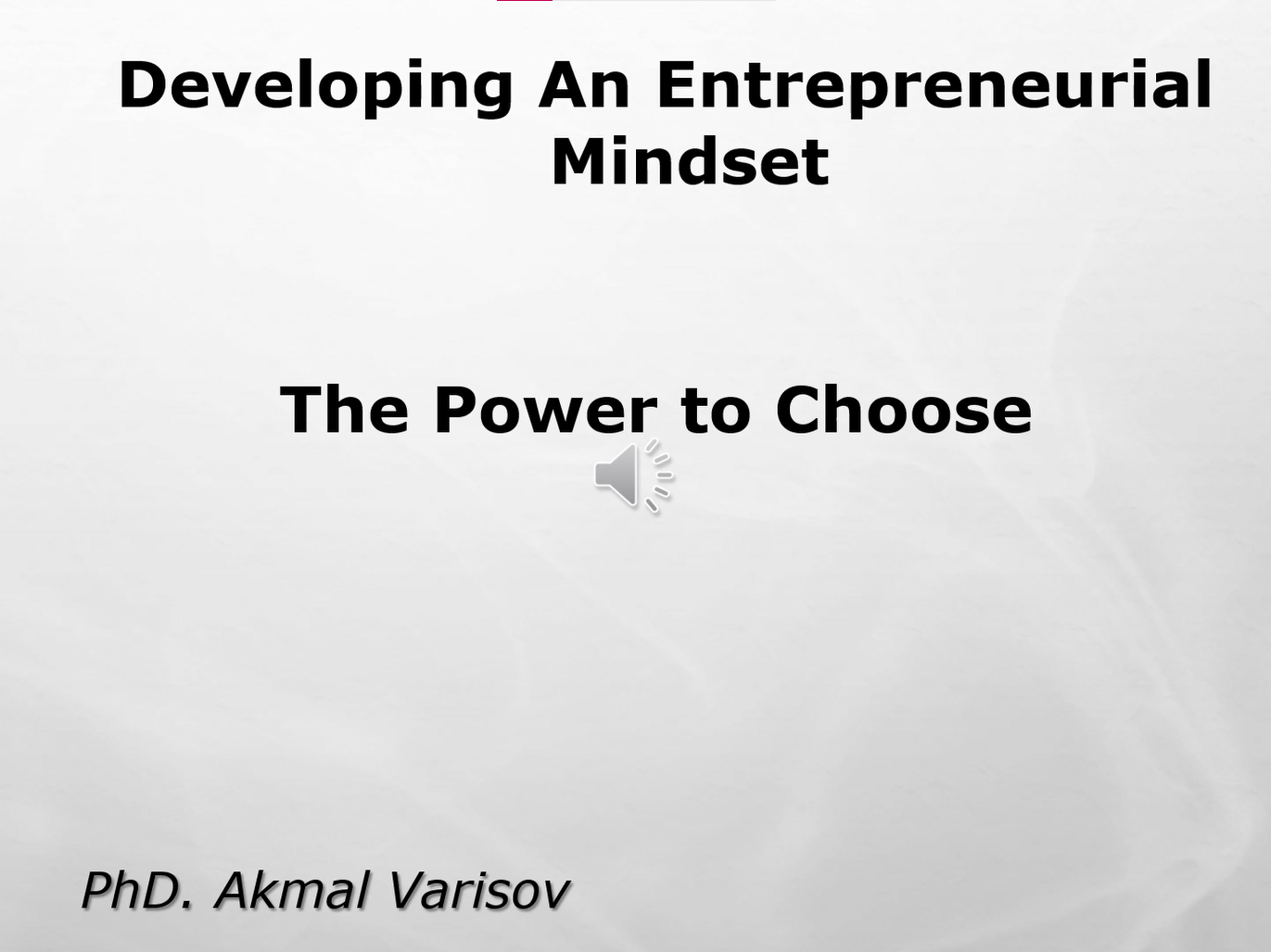 Developing An Entrepreneurial Mindset

The Power to Choose

PhD. Akmal Varisov